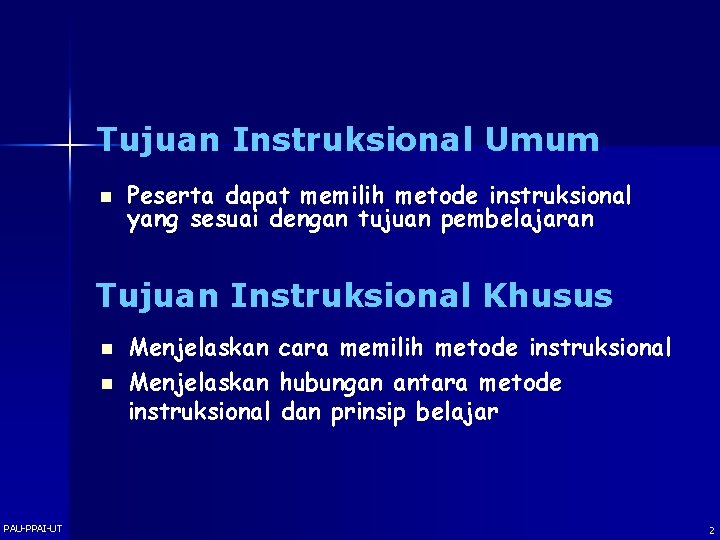 Tujuan Instruksional Umum

- Peserta dapat memilih metode instruksional yang sesuai dengan tujuan pembelajaran

Tujuan Instruksional Khusus

- Menjelaskan cara memilih metode instruksional
- Menjelaskan hubungan antara metode instruksional dan prinsip belajar

PAU-PPAI-UT

2